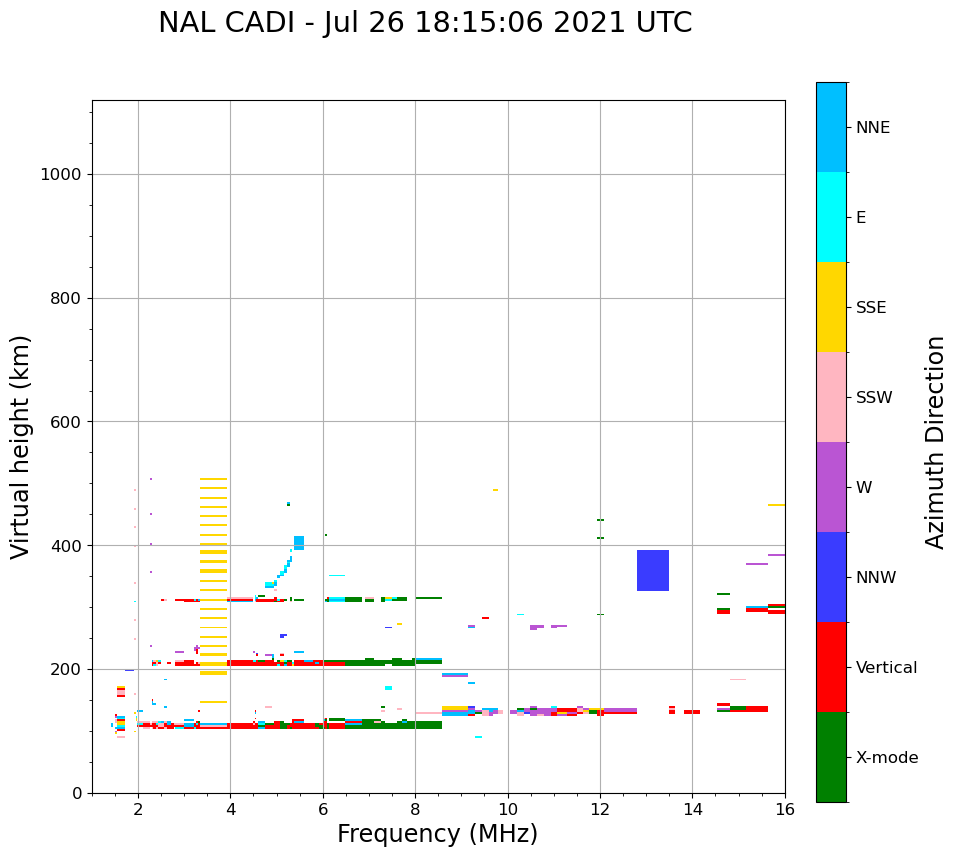 NAL CADI - Jul 26 18:15:06 2021 UTC

Virtual height (km)

1000
800
600
400
200
0

2
4
6
8
10
12
14
16

Frequency (MHz)

NNE
E
SSE
SSW
W
NNW
Vertical
X-mode

Azimuth Direction